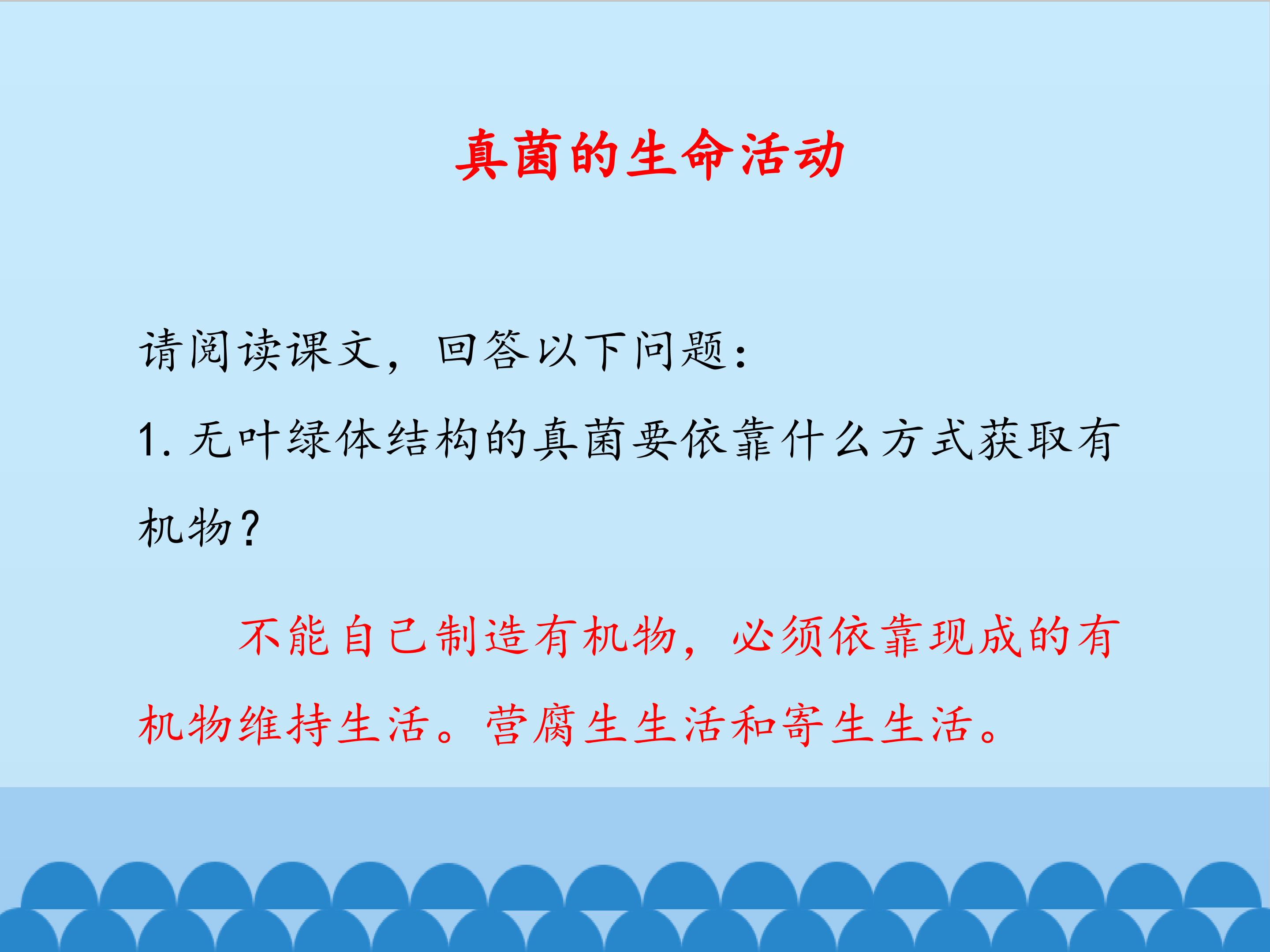 真菌的生命活动

请阅读课文，回答以下问题：

1. 无叶绿体结构的真菌要依靠什么方式获取有机物？

不能自己制造有机物，必须依靠现成的有机物维持生活。营腐生生活和寄生生活。